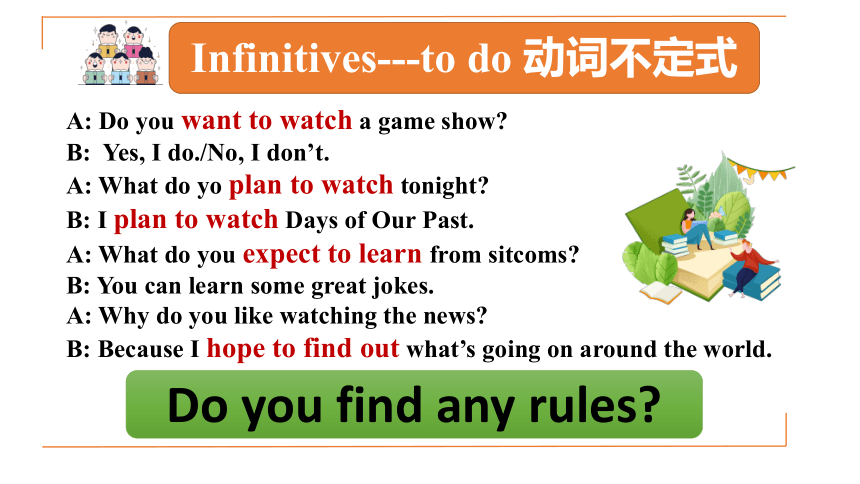 Infinitives---to do 动词不定式

A: Do you want to watch a game show?
B: Yes, I do./No, I don’t.
A: What do yo plan to watch tonight?
B: I plan to watch Days of Our Past.
A: What do you expect to learn from sitcoms?
B: You can learn some great jokes.
A: Why do you like watching the news?
B: Because I hope to find out what’s going on around the world.

Do you find any rules?